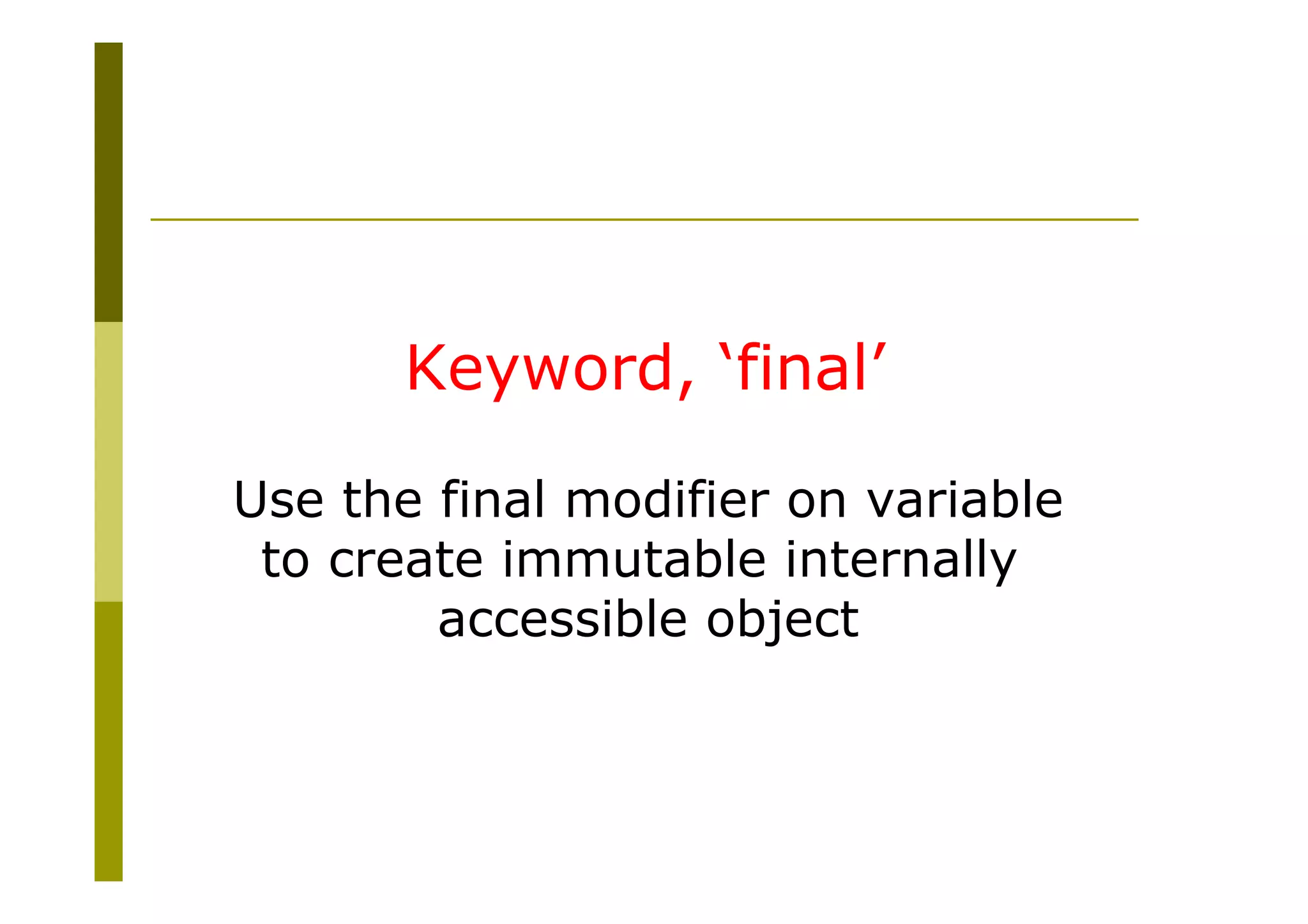 Keyword, ‘final’

Use the final modifier on variable to create immutable internally accessible object